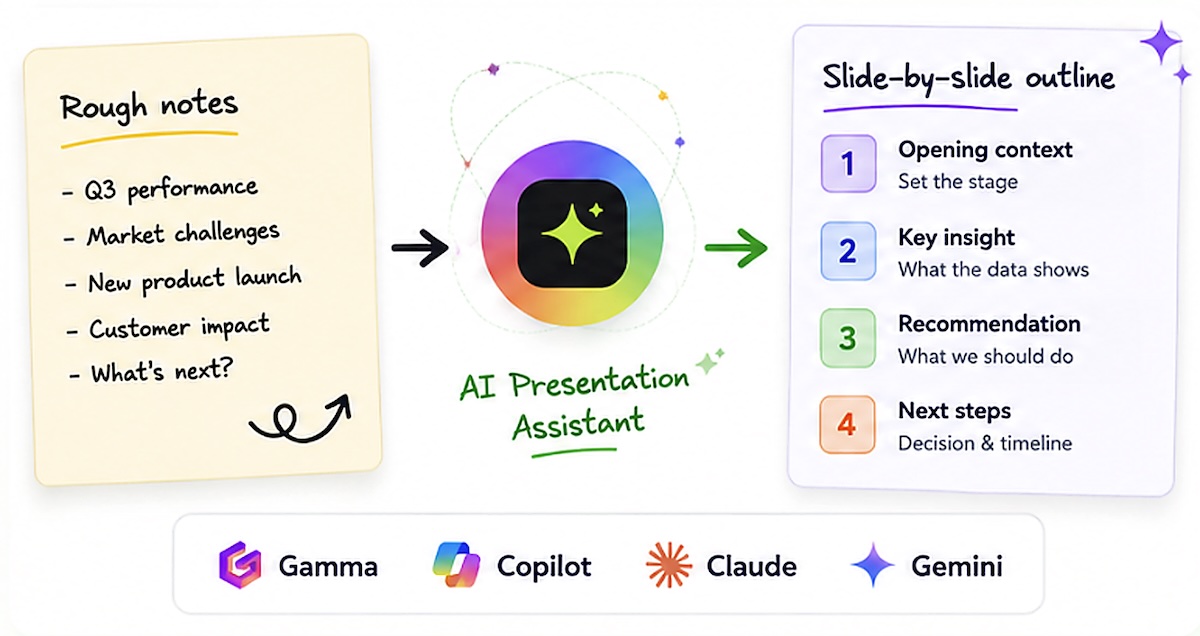 Rough notes

- Q3 performance
- Market challenges
- New product launch
- Customer impact
- What's next?

AI Presentation Assistant

Slide-by-slide outline

1 Opening context
Set the stage

2 Key insight
What the data shows

3 Recommendation
What we should do

4 Next steps
Decision & timeline

Gamma Copilot Claude Gemini